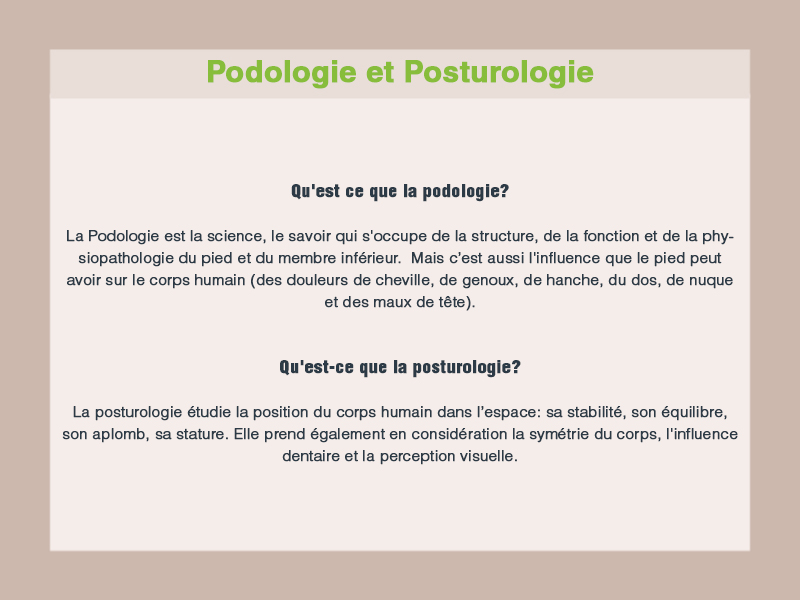 Podologie et Posturologie

Qu'est ce que la podologie?

La Podologie est la science, le savoir qui s'occupe de la structure, de la fonction et de la physiopathologie du pied et du membre inférieur. Mais c'est aussi l'influence que le pied peut avoir sur le corps humain (des douleurs de cheville, de genoux, de hanche, du dos, de nuque et des maux de tête).

Qu'est-ce que la posturologie?

La posturologie étudie la position du corps humain dans l'espace: sa stabilité, son équilibre, son aplomb, sa stature. Elle prend également en considération la symétrie du corps, l'influence dentaire et la perception visuelle.